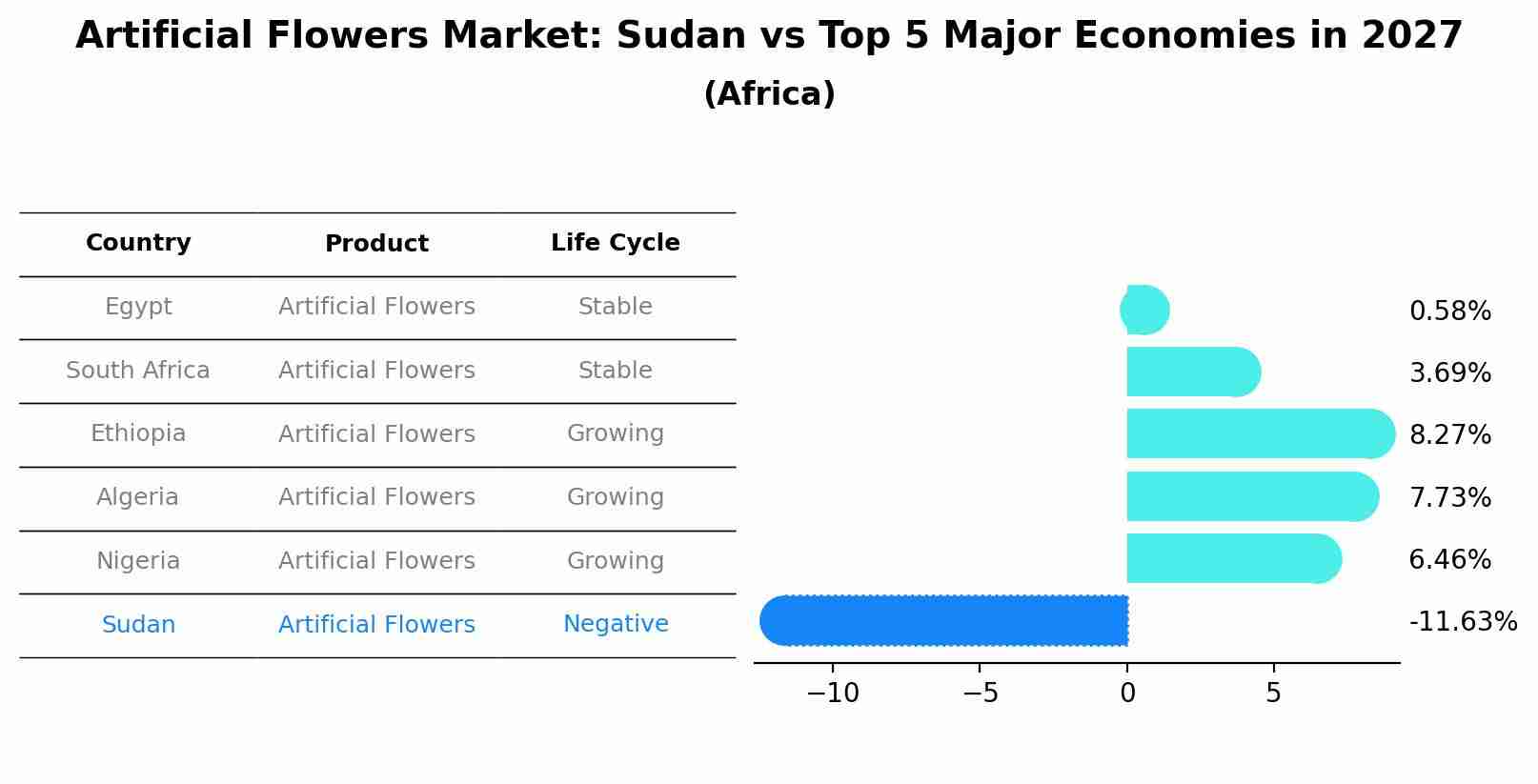 Artificial Flowers Market: Sudan vs Top 5 Major Economies in 2027
(Africa)

| Country | Product | Life Cycle |
|---|---|---|
| Egypt | Artificial Flowers | Stable |
| South Africa | Artificial Flowers | Stable |
| Ethiopia | Artificial Flowers | Growing |
| Algeria | Artificial Flowers | Growing |
| Nigeria | Artificial Flowers | Growing |
| Sudan | Artificial Flowers | Negative |

0.58%
3.69%
8.27%
7.73%
6.46%
-11.63%

−10
−5
0
5